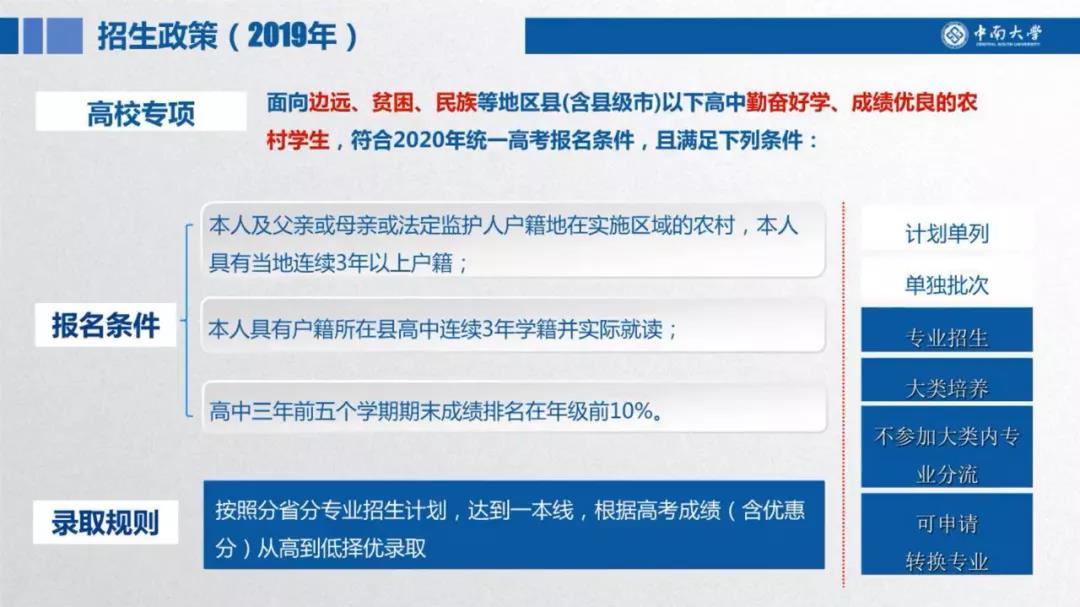 招生政策（2019年）

中南大学
CENTRAL SOUTH UNIVERSITY

高校专项

面向边远、贫困、民族等地区县(含县级市)以下高中勤奋好学、成绩优良的农村学生，符合2020年统一高考报名条件，且满足下列条件：

报名条件

本人及父亲或母亲或法定监护人户籍地在实施区域的农村，本人具有当地连续3年以上户籍；

本人具有户籍所在县高中连续3年学籍并实际就读；

高中三年前五个学期期末成绩排名在年级前10%。

录取规则

按照分省分专业招生计划，达到一本线，根据高考成绩（含优惠分）从高到低择优录取

计划单列

单独批次

专业招生

大类培养

不参加大类内专业分流

可申请转换专业